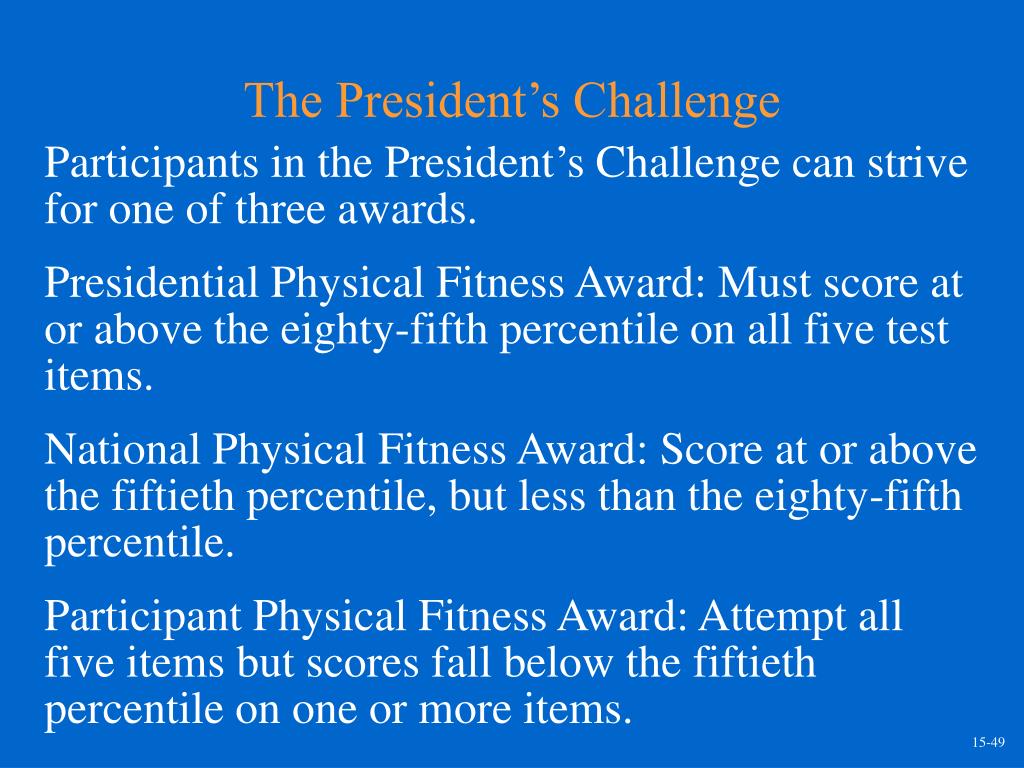 The President’s Challenge

Participants in the President’s Challenge can strive for one of three awards.

Presidential Physical Fitness Award: Must score at or above the eighty-fifth percentile on all five test items.

National Physical Fitness Award: Score at or above the fiftieth percentile, but less than the eighty-fifth percentile.

Participant Physical Fitness Award: Attempt all five items but scores fall below the fiftieth percentile on one or more items.

15-49